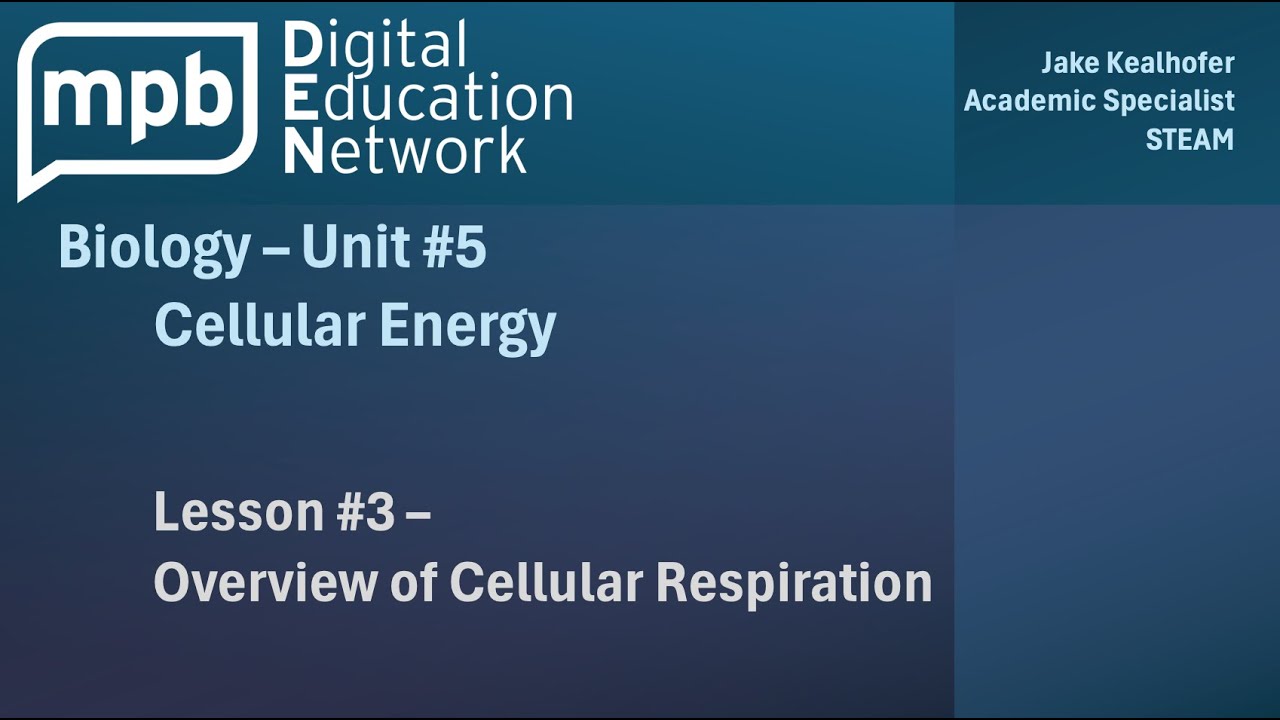 mpb Digital Education Network

Jake Kealhofer
Academic Specialist
STEAM

Biology – Unit #5
Cellular Energy

Lesson #3 –
Overview of Cellular Respiration